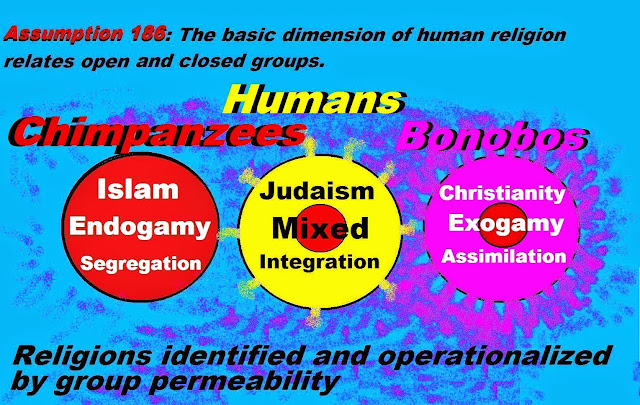 Assumption 186: The basic dimension of human religion relates open and closed groups.

Humans

Chimpanzees

Bonobos

Islam
Endogamy
Segregation

Judaism
Mixed
Integration

Christianity
Exogamy
Assimilation

Religions identified and operationalized by group permeability